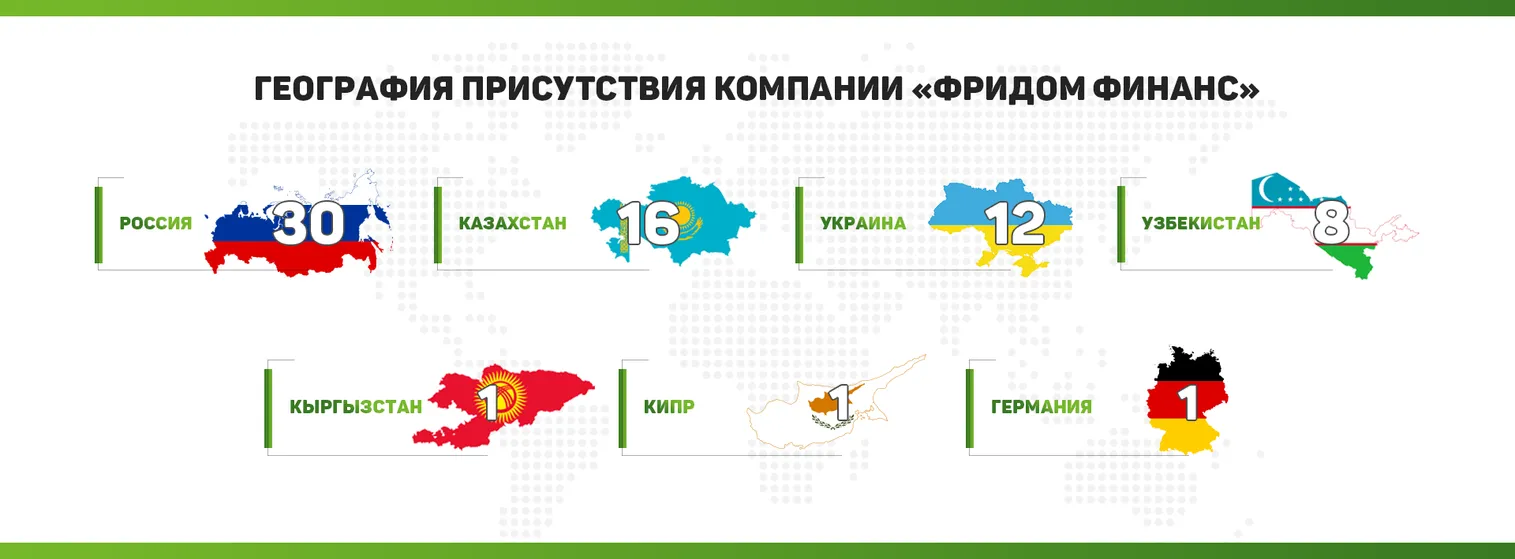 ГЕОГРАФИЯ ПРИСУТСТВИЯ КОМПАНИИ «ФРИДОМ ФИНАНС»

РОССИЯ 30

КАЗАХСТАН 16

УКРАИНА 12

УЗБЕКИСТАН 8

КЫРГЫЗСТАН 1

КИПР 1

ГЕРМАНИЯ 1